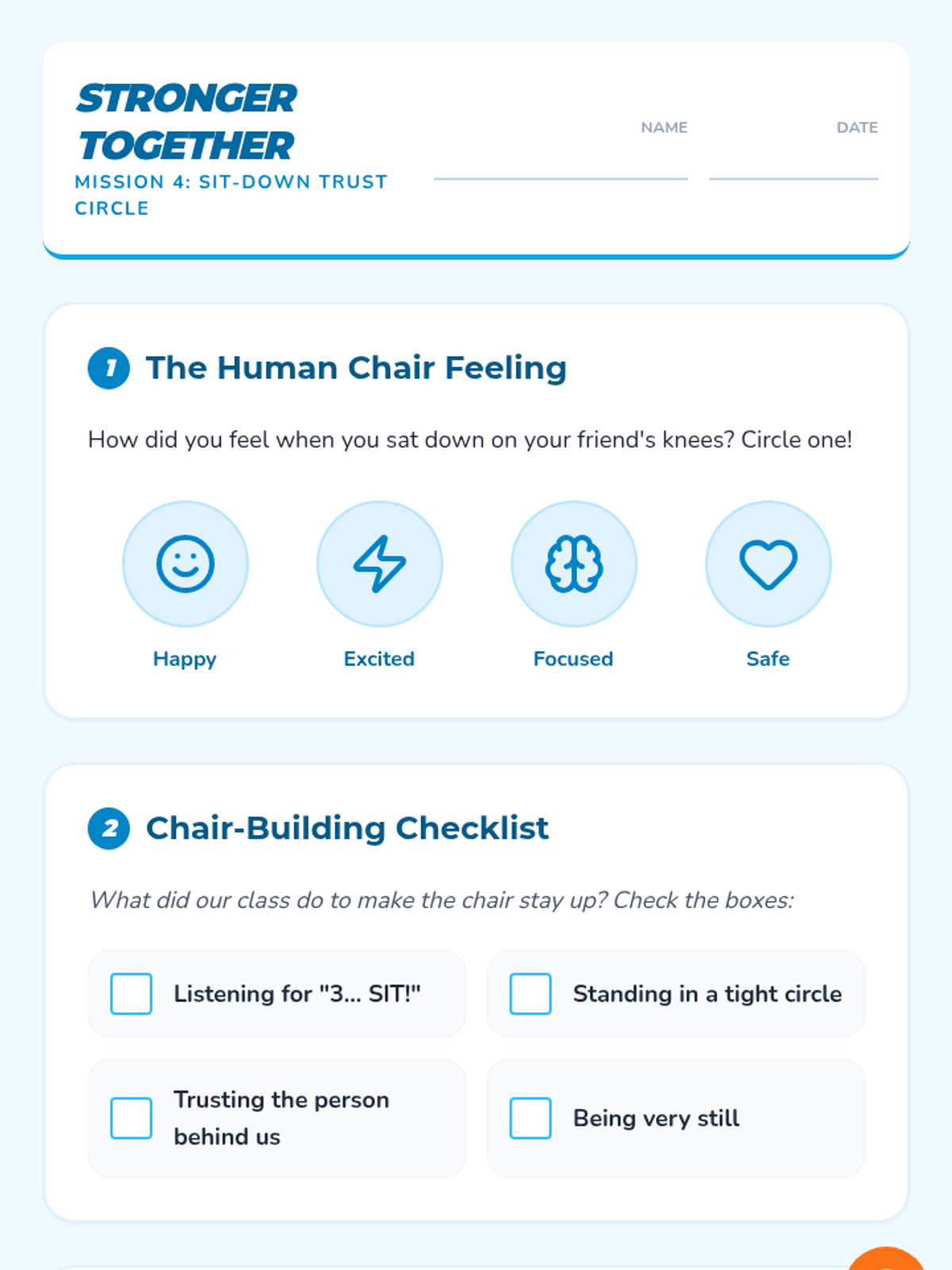 STRONGER TOGETHER
MISSION 4: SIT-DOWN TRUST CIRCLE

NAME

DATE

1 The Human Chair Feeling

How did you feel when you sat down on your friend's knees? Circle one!

Happy

Excited

Focused

Safe

2 Chair-Building Checklist

What did our class do to make the chair stay up? Check the boxes:

Listening for "3... SIT!"

Standing in a tight circle

Trusting the person behind us

Being very still